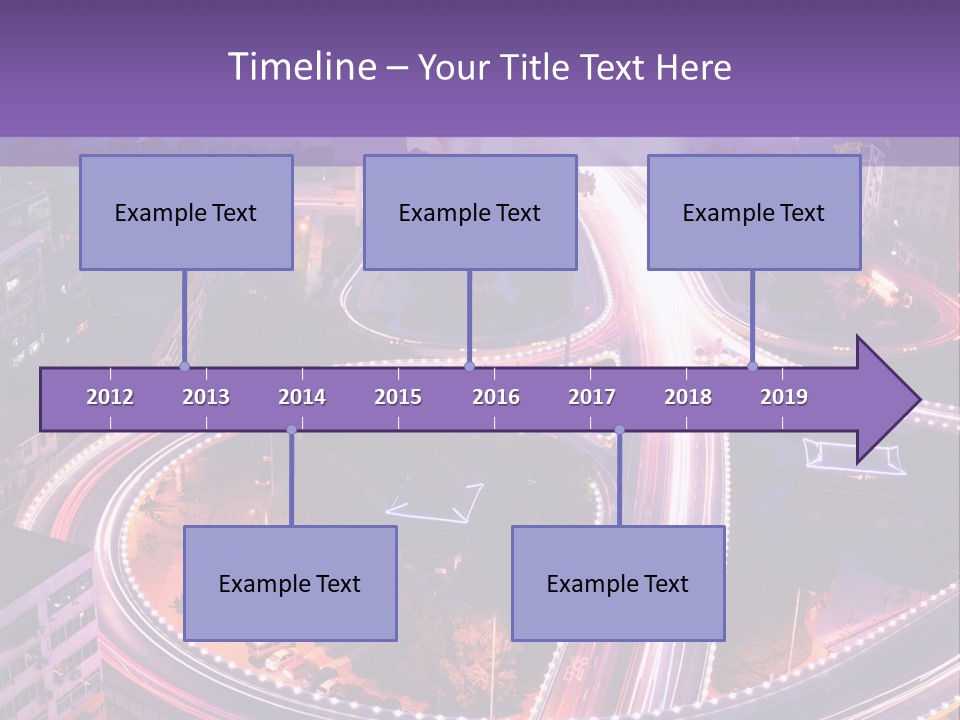 Timeline – Your Title Text Here

Example Text

Example Text

Example Text

2012 2013 2014 2015 2016 2017 2018 2019

Example Text

Example Text